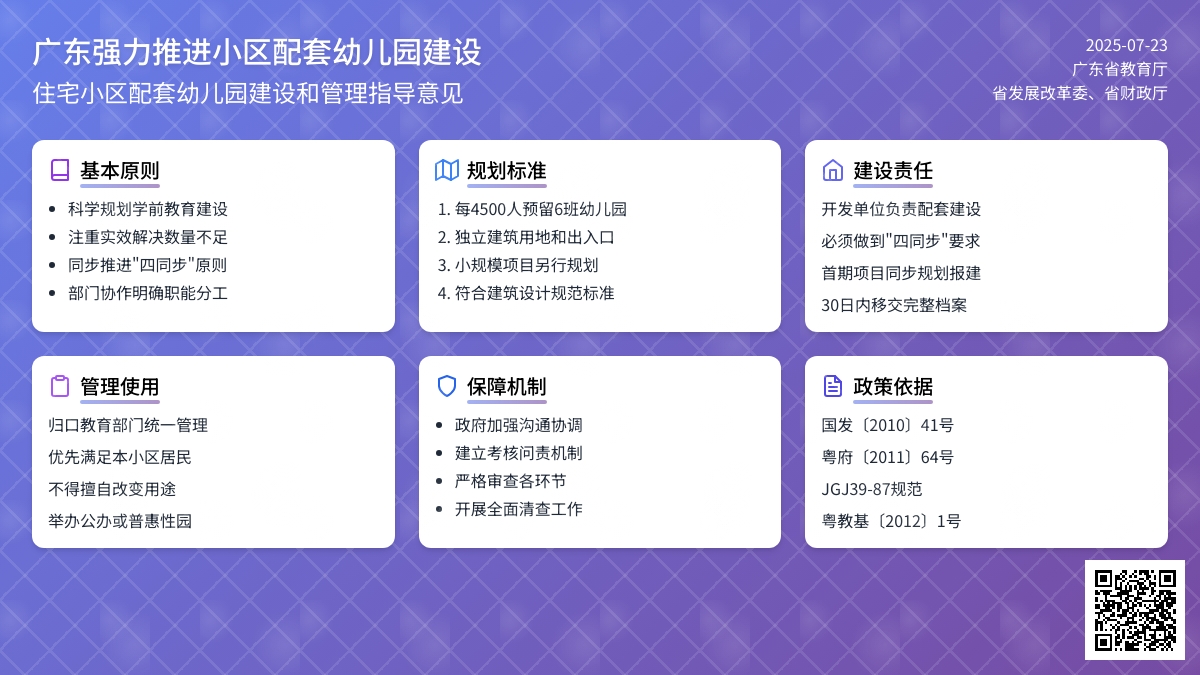 广东强力推进小区配套幼儿园建设
住宅小区配套幼儿园建设和管理指导意见

2025-07-23
广东省教育厅
省发展改革委、省财政厅

基本原则
- 科学规划学前教育建设
- 注重实效解决数量不足
- 同步推进"四同步"原则
- 部门协作明确职能分工

规划标准
1. 每4500人预留6班幼儿园
2. 独立建筑用地和出入口
3. 小规模项目另行规划
4. 符合建筑设计规范标准

建设责任
开发单位负责配套建设
必须做到"四同步"要求
首期项目同步规划报建
30日内移交完整档案

管理使用
归口教育部门统一管理
优先满足本小区居民
不得擅自改变用途
举办公办或普惠性园

保障机制
- 政府加强沟通协调
- 建立考核问责机制
- 严格审查各环节
- 开展全面清查工作

政策依据
国发〔2010〕41号
粤府〔2011〕64号
JGJ39-87规范
粤教基〔2012〕1号